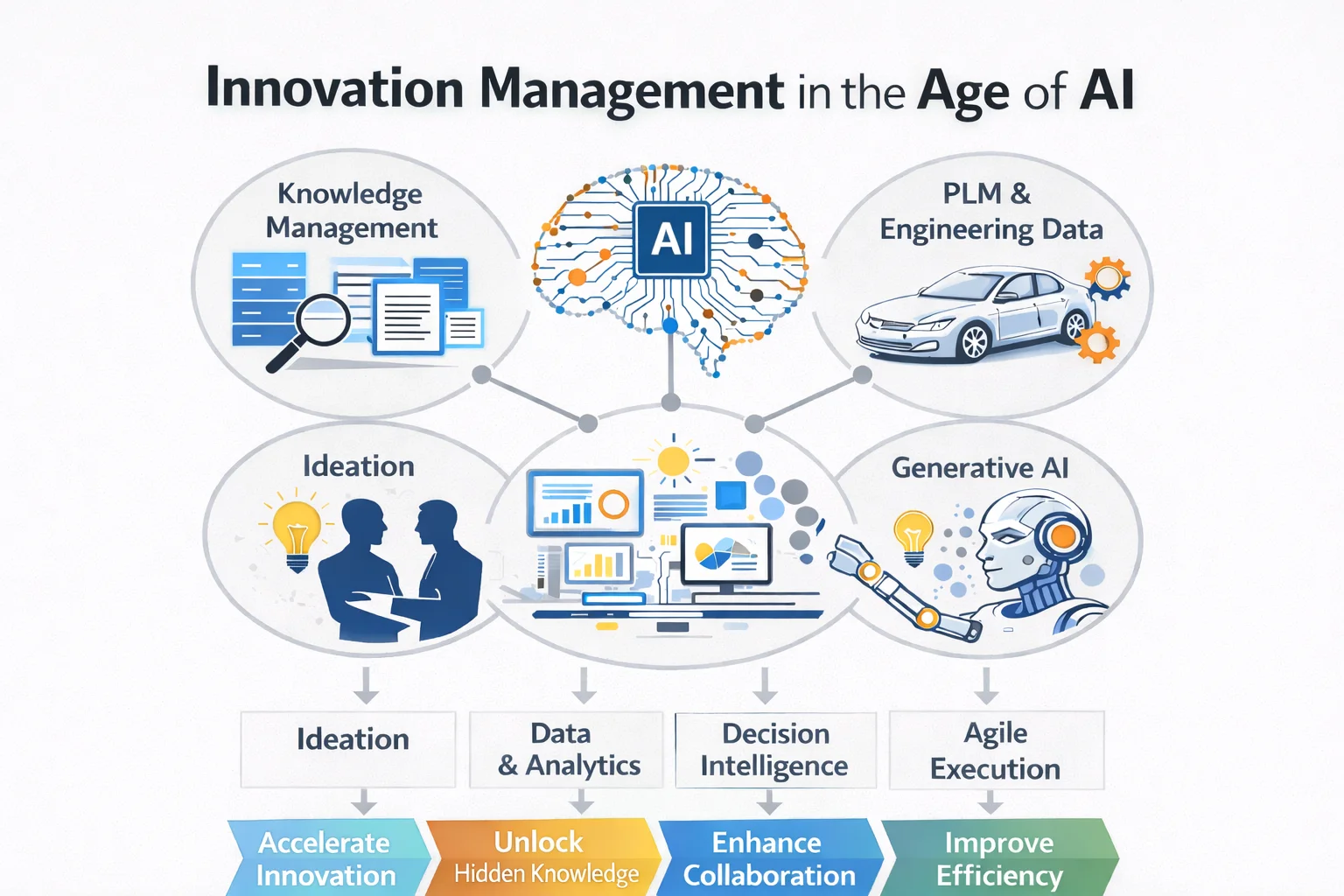 Innovation Management in the Age of AI

Knowledge Management

AI

PLM & Engineering Data

Ideation

Generative AI

Ideation

Data & Analytics

Decision Intelligence

Agile Execution

Accelerate Innovation

Unlock Hidden Knowledge

Enhance Collaboration

Improve Efficiency